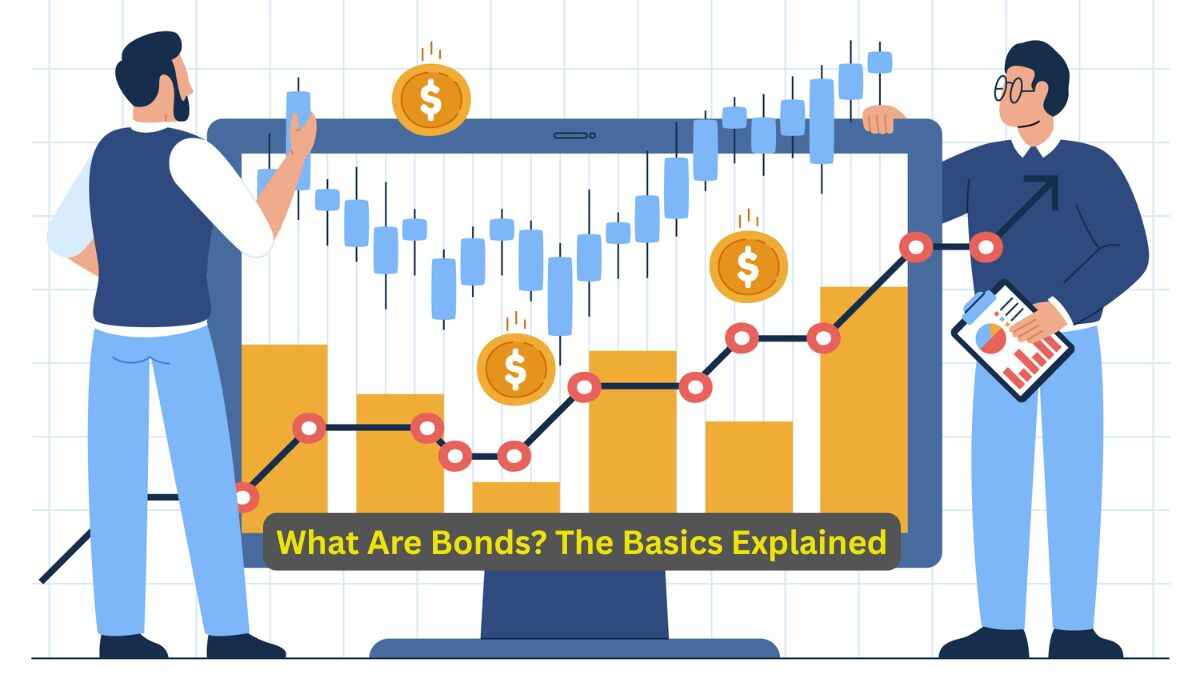 $ $ $

What Are Bonds? The Basics Explained